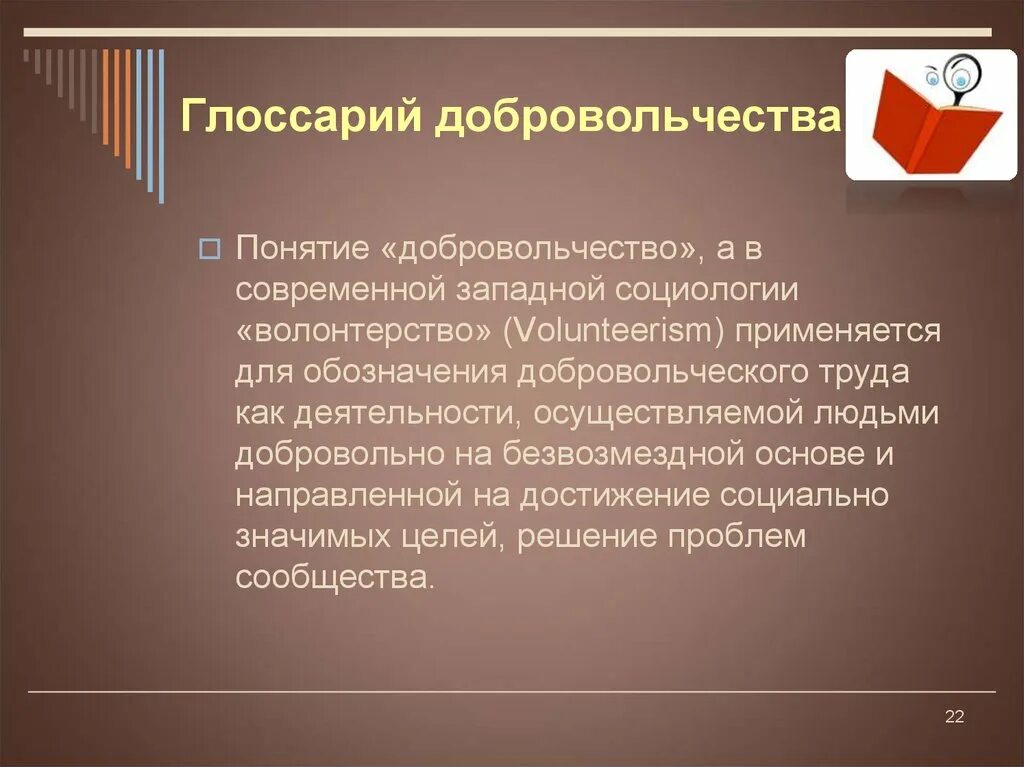 Глоссарий добровольчества

Понятие «добровольчество», а в современной западной социологии «волонтерство» (Volunteerism) применяется для обозначения добровольческого труда как деятельности, осуществляемой людьми добровольно на безвозмездной основе и направленной на достижение социально значимых целей, решение проблем сообщества.

22